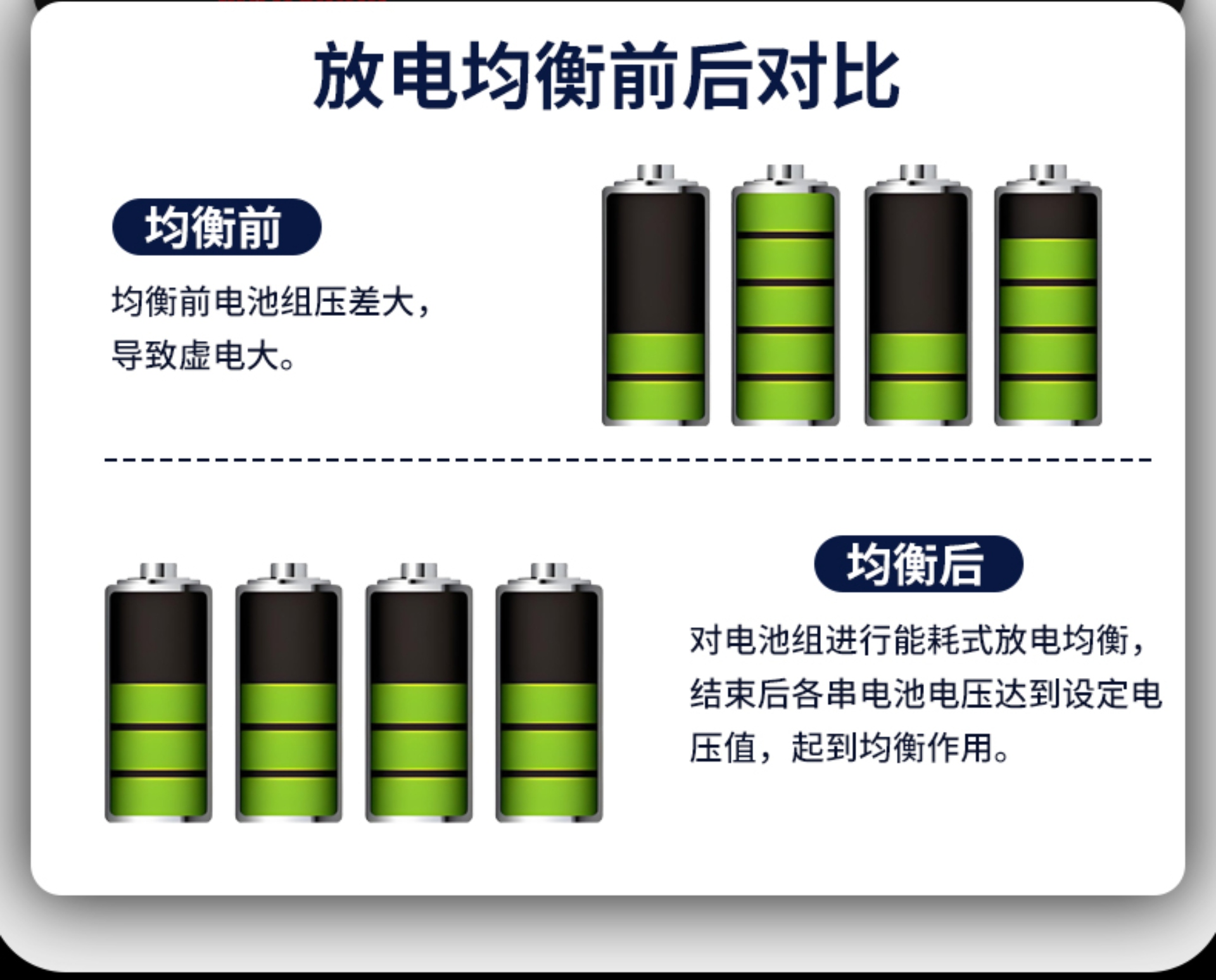 放电均衡前后对比

均衡前

均衡前电池组压差大，导致虚电大。

均衡后

对电池组进行能耗式放电均衡，结束后各串电池电压达到设定电压值，起到均衡作用。